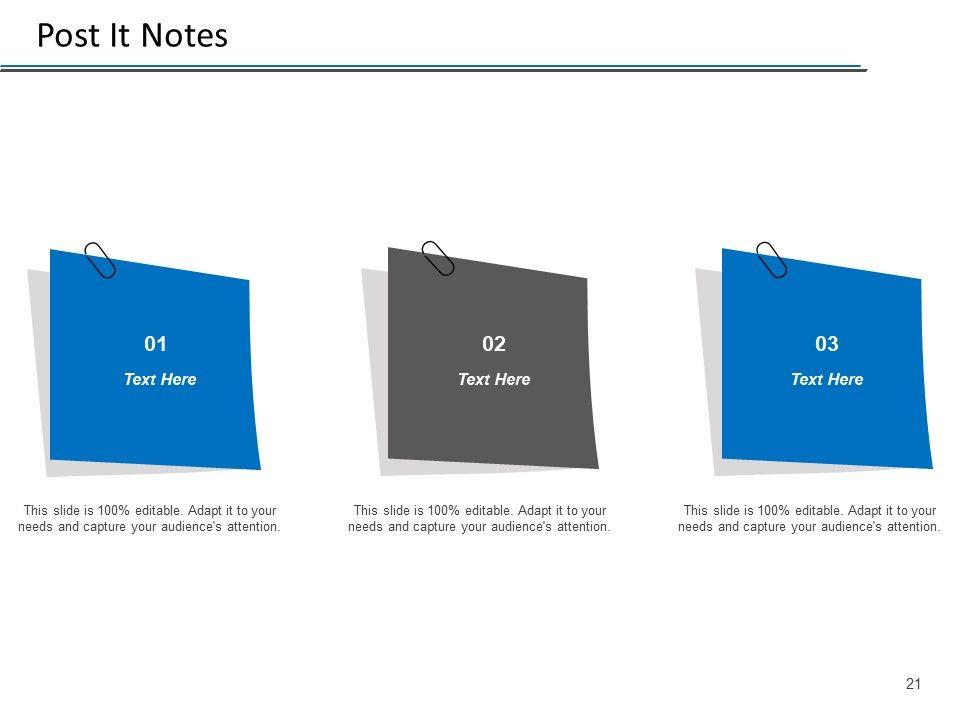 Post It Notes

01

Text Here

This slide is 100% editable. Adapt it to your needs and capture your audience's attention.

02

Text Here

This slide is 100% editable. Adapt it to your needs and capture your audience's attention.

03

Text Here

This slide is 100% editable. Adapt it to your needs and capture your audience's attention.

21